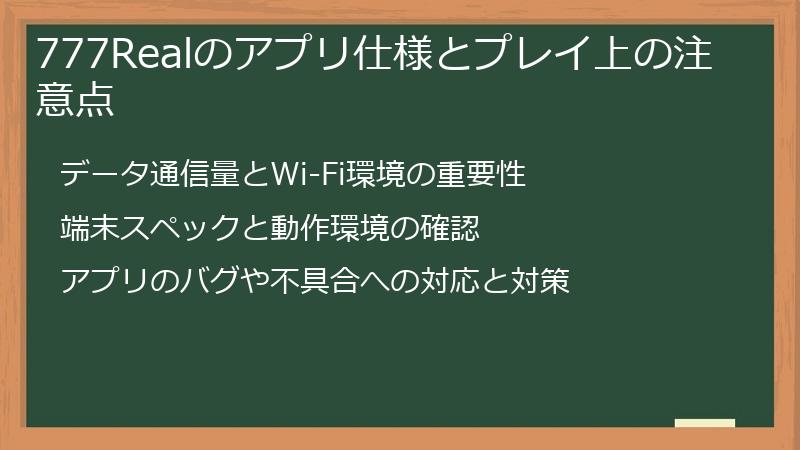 777Realのアプリ仕様とプレイ上の注意点

データ通信量とWi-Fi環境の重要性

端末スペックと動作環境の確認

アプリのバグや不具合への対応と対策